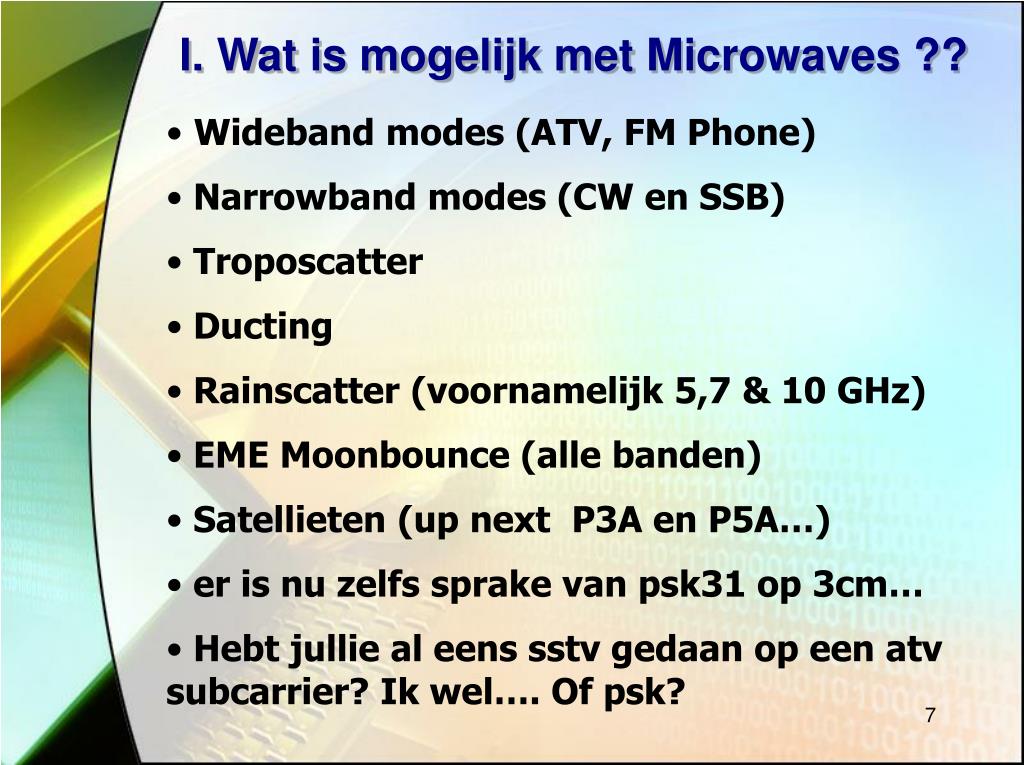 I. Wat is mogelijk met Microwaves ??

• Wideband modes (ATV, FM Phone)

• Narrowband modes (CW en SSB)

• Troposcatter

• Ducting

• Rainscatter (voornamelijk 5,7 & 10 GHz)

• EME Moonbounce (alle banden)

• Satellieten (up next  P3A en P5A…)

• er is nu zelfs sprake van psk31 op 3cm…

• Hebt jullie al eens sstv gedaan op een atv subcarrier? Ik wel…. Of psk?

7